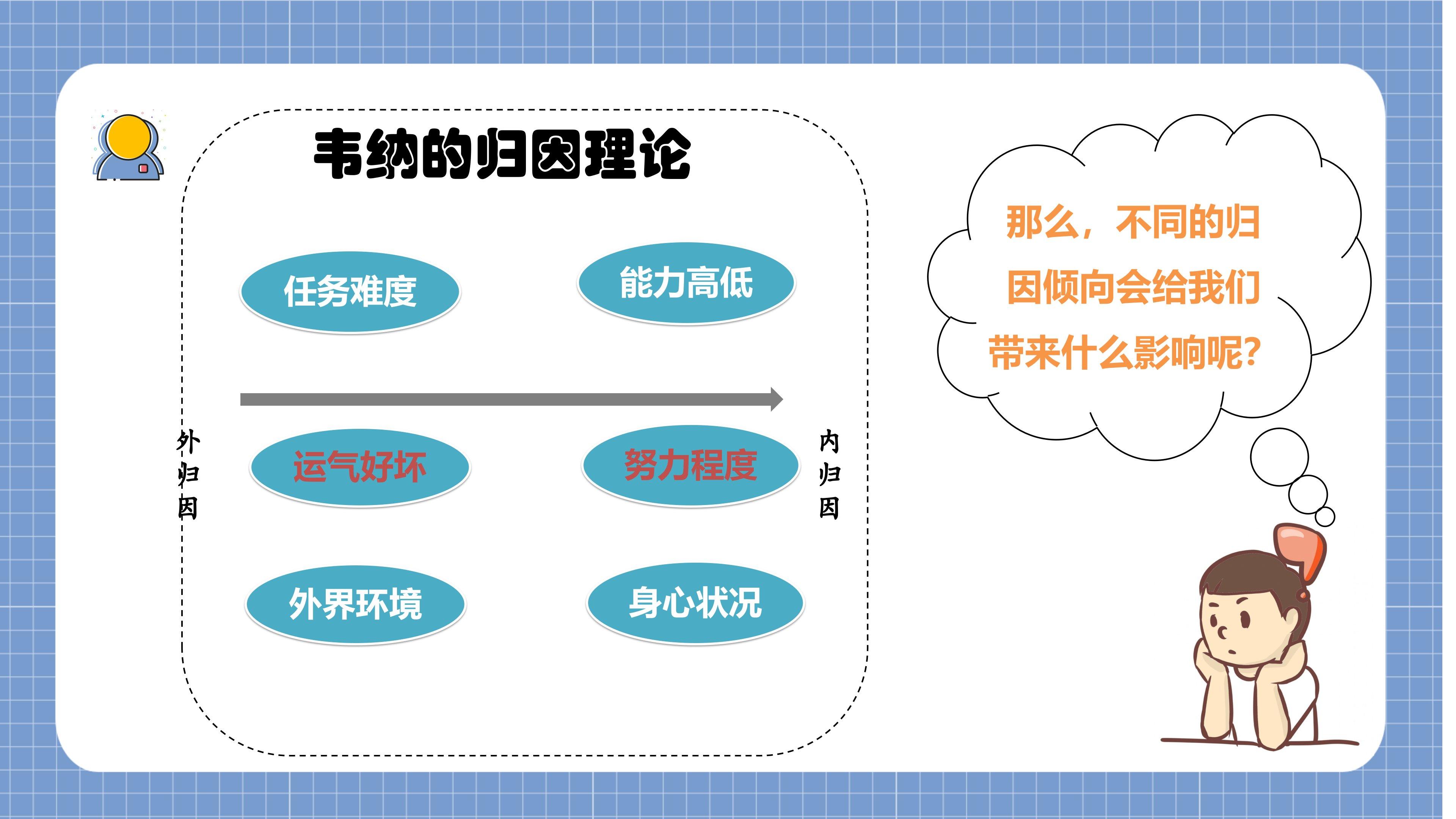 韦纳的归因理论

任务难度

能力高低

外归因

运气好坏

努力程度

内归因

外界环境

身心状况

那么，不同的归因倾向会给我们带来什么影响呢?